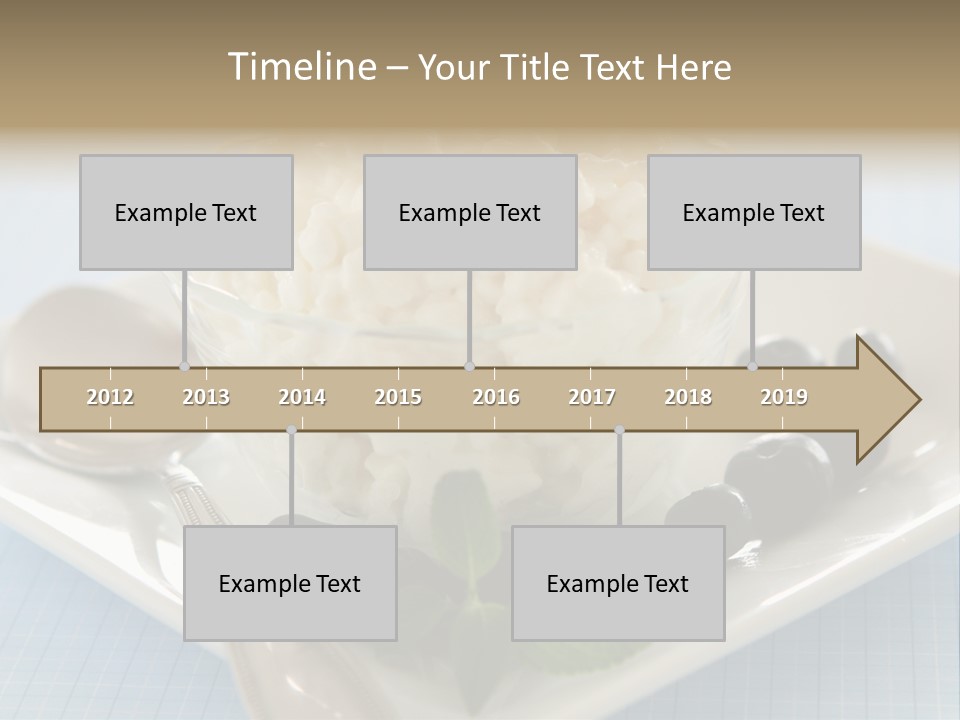 Timeline – Your Title Text Here

Example Text

Example Text

Example Text

2012 2013 2014 2015 2016 2017 2018 2019

Example Text

Example Text